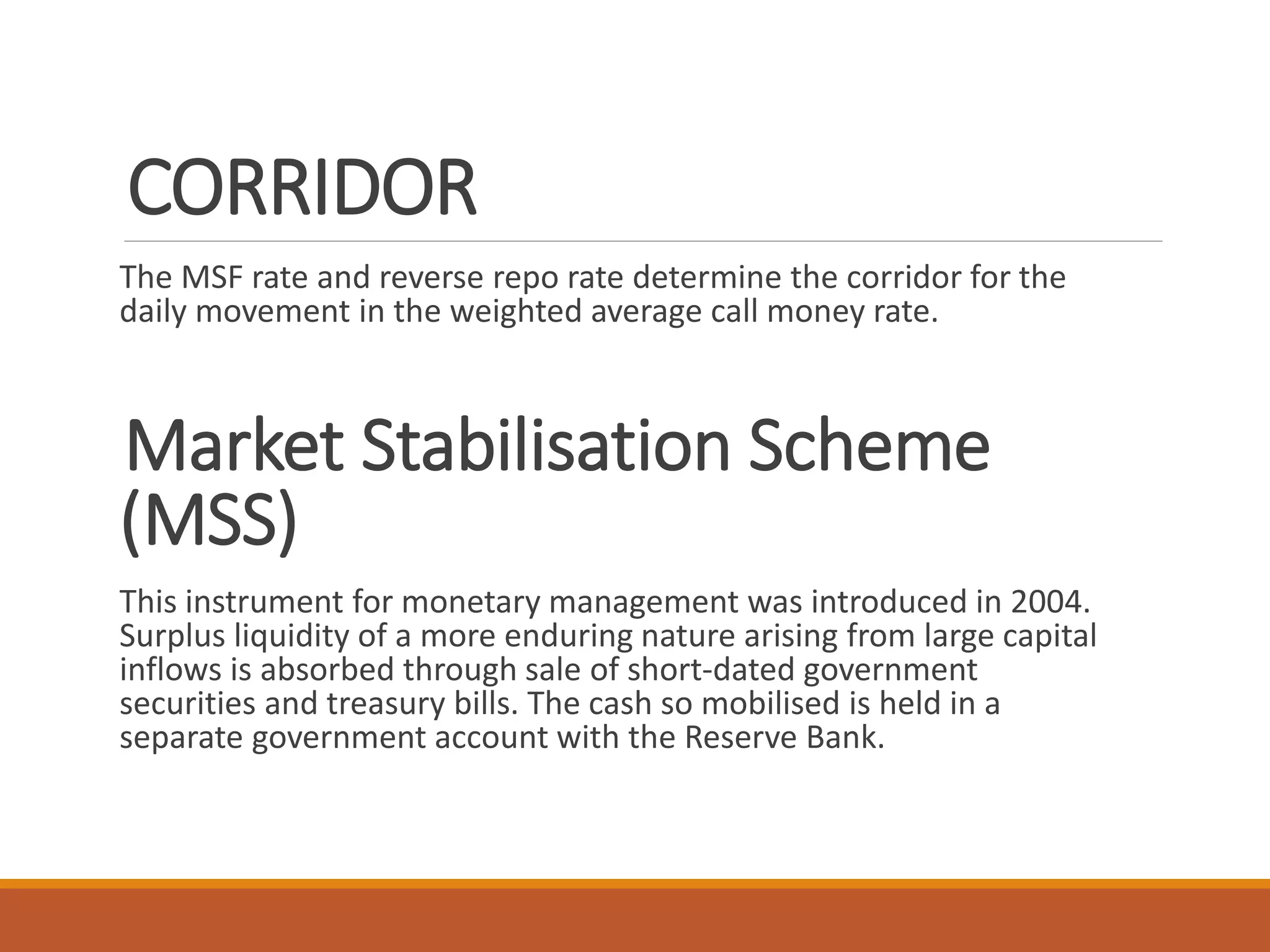 CORRIDOR

The MSF rate and reverse repo rate determine the corridor for the daily movement in the weighted average call money rate.

Market Stabilisation Scheme (MSS)

This instrument for monetary management was introduced in 2004. Surplus liquidity of a more enduring nature arising from large capital inflows is absorbed through sale of short-dated government securities and treasury bills. The cash so mobilised is held in a separate government account with the Reserve Bank.